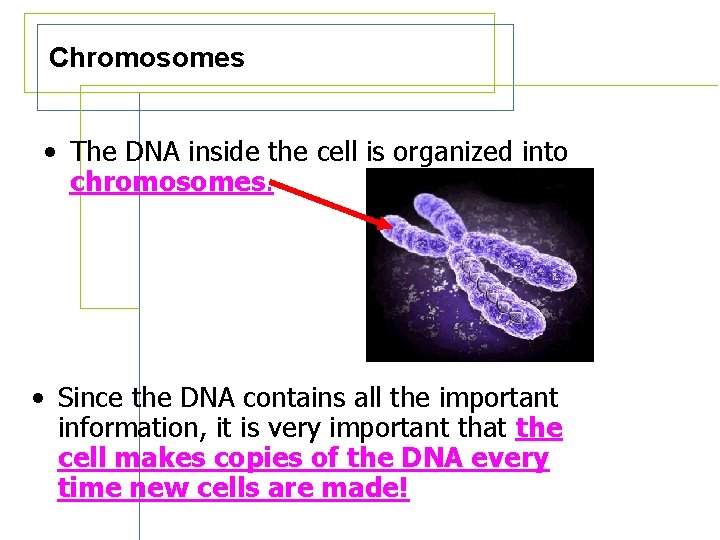 Chromosomes

• The DNA inside the cell is organized into chromosomes.

• Since the DNA contains all the important information, it is very important that the cell makes copies of the DNA every time new cells are made!